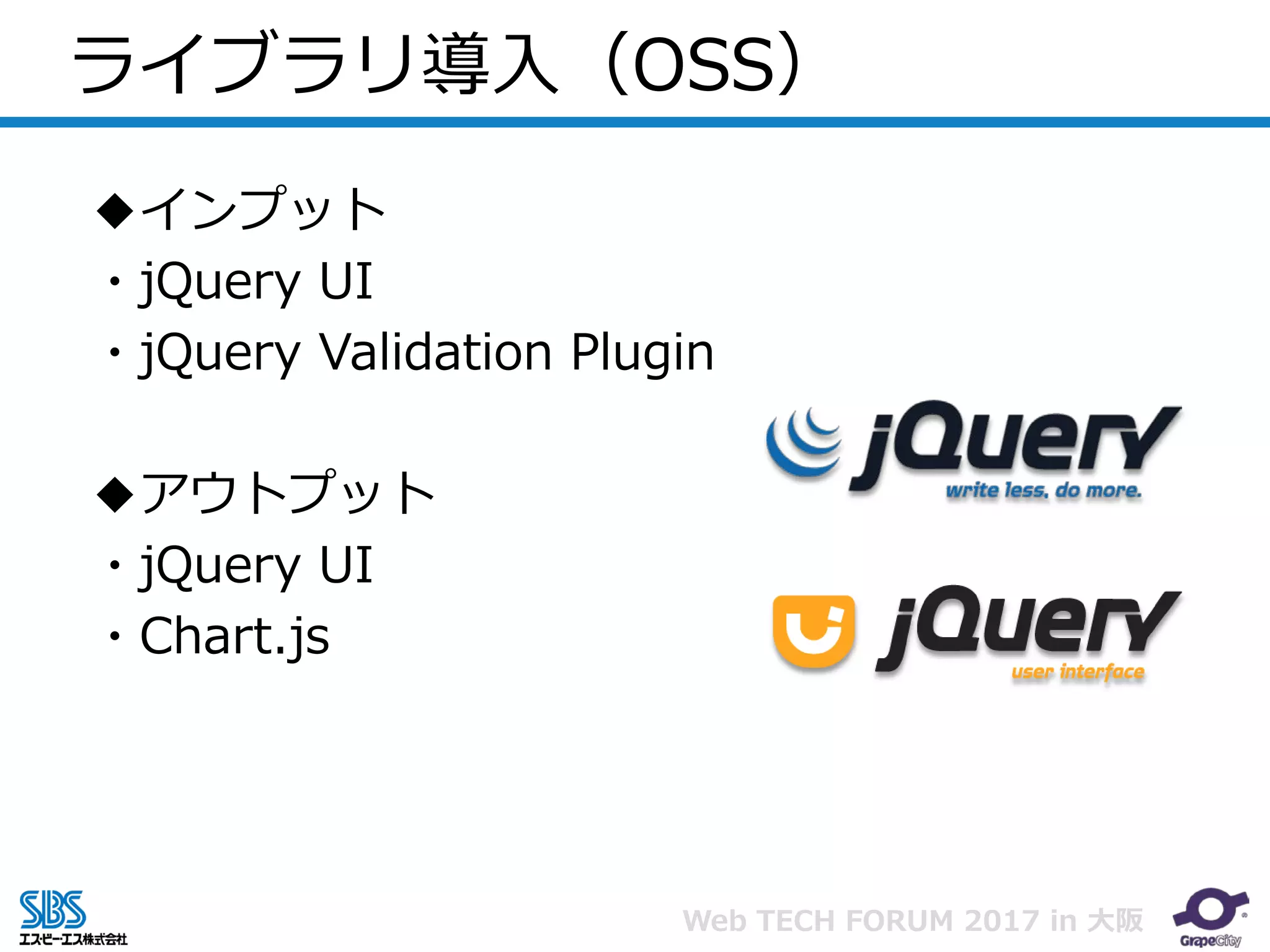 ライブラリ導入（OSS）

◆インプット
・jQuery UI
・jQuery Validation Plugin

◆アウトプット
・jQuery UI
・Chart.js

jQuery
write less, do more.

jQuery
user interface

SBS
エスビーエス株式会社

Web TECH FORUM 2017 in 大阪

GrapeCity